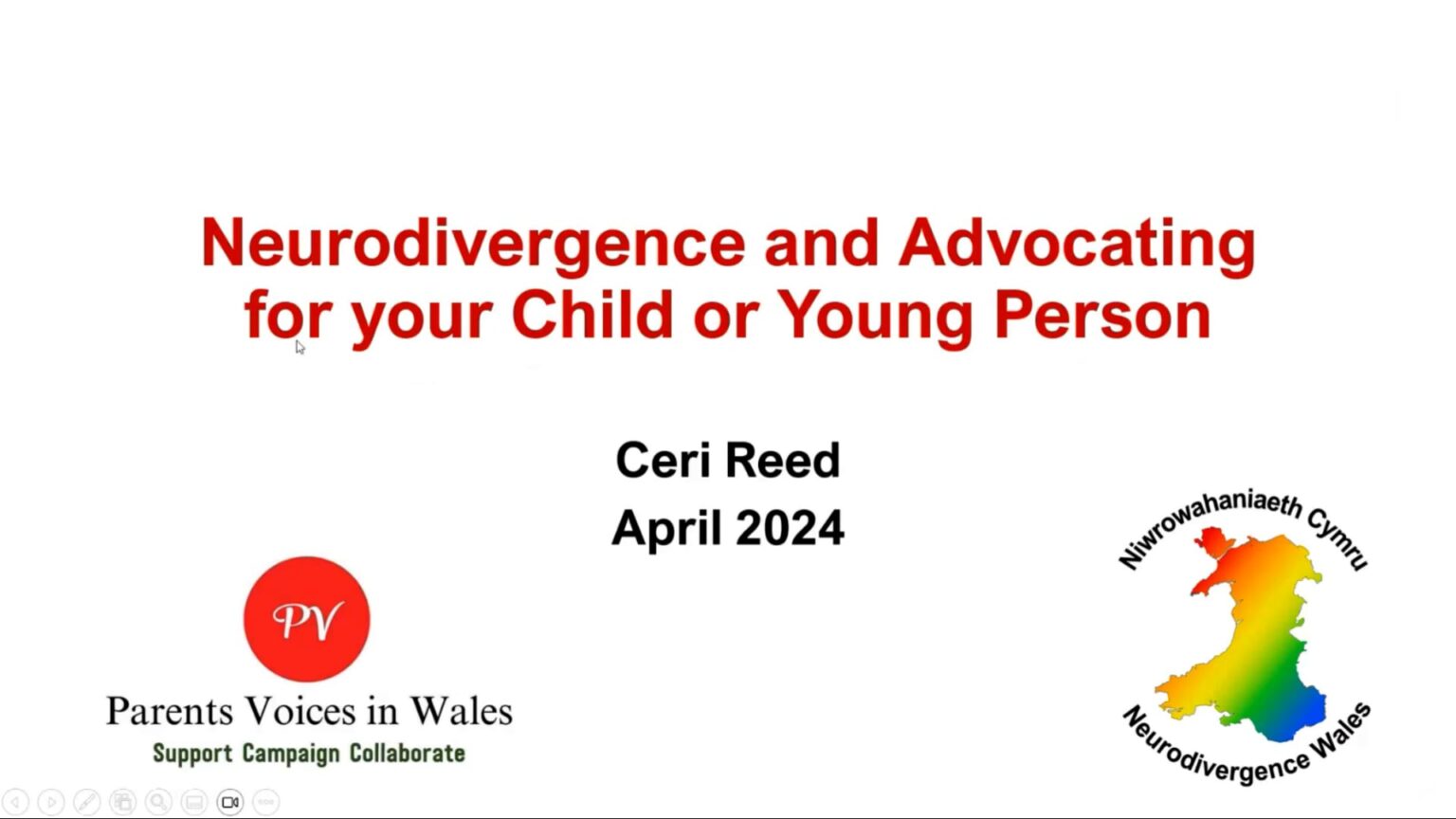 Neurodivergence and Advocating for your Child or Young Person

Ceri Reed
April 2024

PV
Parents Voices in Wales
Support Campaign Collaborate

Niwrowahaniaeth Cymru
Neurodivergence Wales